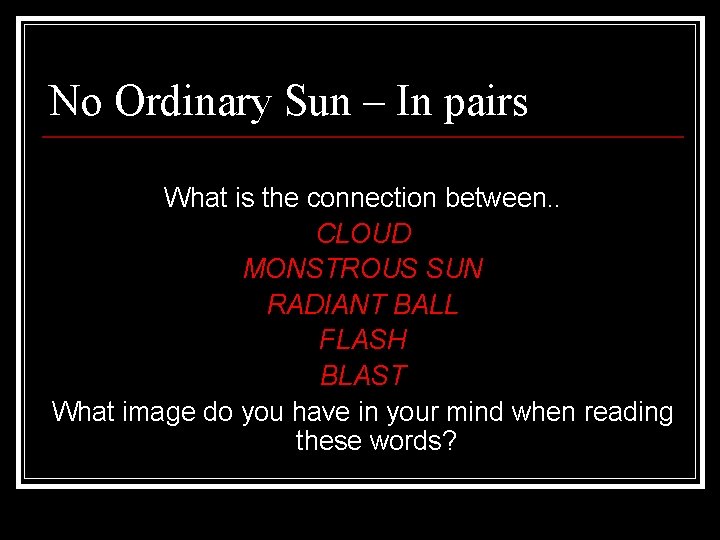 No Ordinary Sun – In pairs

What is the connection between..
CLOUD
MONSTROUS SUN
RADIANT BALL
FLASH
BLAST
What image do you have in your mind when reading these words?